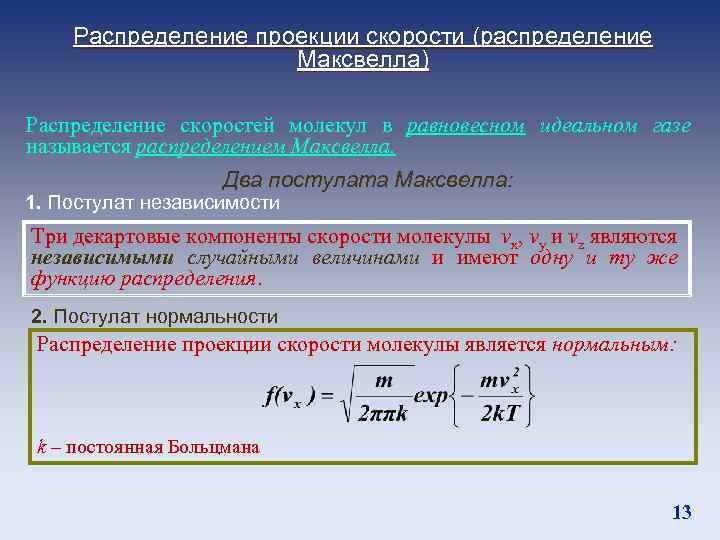 Распределение проекции скорости (распределение Максвелла)

Распределение скоростей молекул в равновесном идеальном газе называется распределением Максвелла.

Два постулата Максвелла:

1. Постулат независимости

Три декартовые компоненты скорости молекулы $v_x$, $v_y$ и $v_z$ являются независимыми случайными величинами и имеют одну и ту же функцию распределения.

2. Постулат нормальности

Распределение проекции скорости молекулы является нормальным:

$f(v_x) = \sqrt{\frac{m}{2\pi\pi k}} exp\left\{-\frac{mv_x^2}{2kT}\right\}$

$k$ – постоянная Больцмана

13